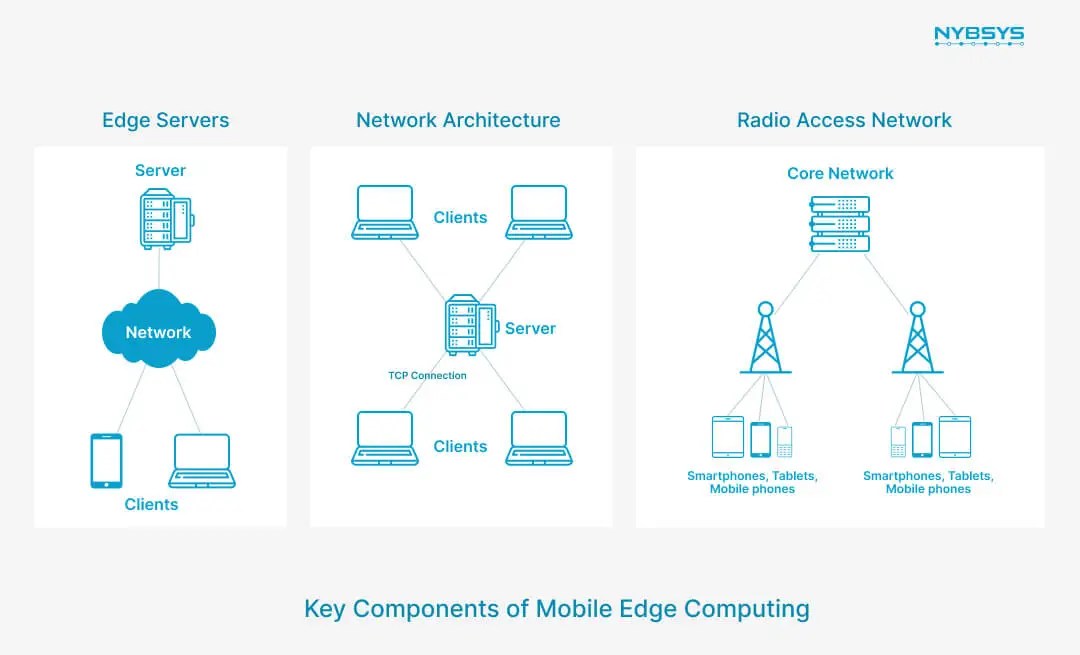 NYBSYS

Edge Servers

Server

Network

Clients

Network Architecture

Clients

Server

TCP Connection

Clients

Radio Access Network

Core Network

Smartphones, Tablets, Mobile phones

Smartphones, Tablets, Mobile phones

Key Components of Mobile Edge Computing